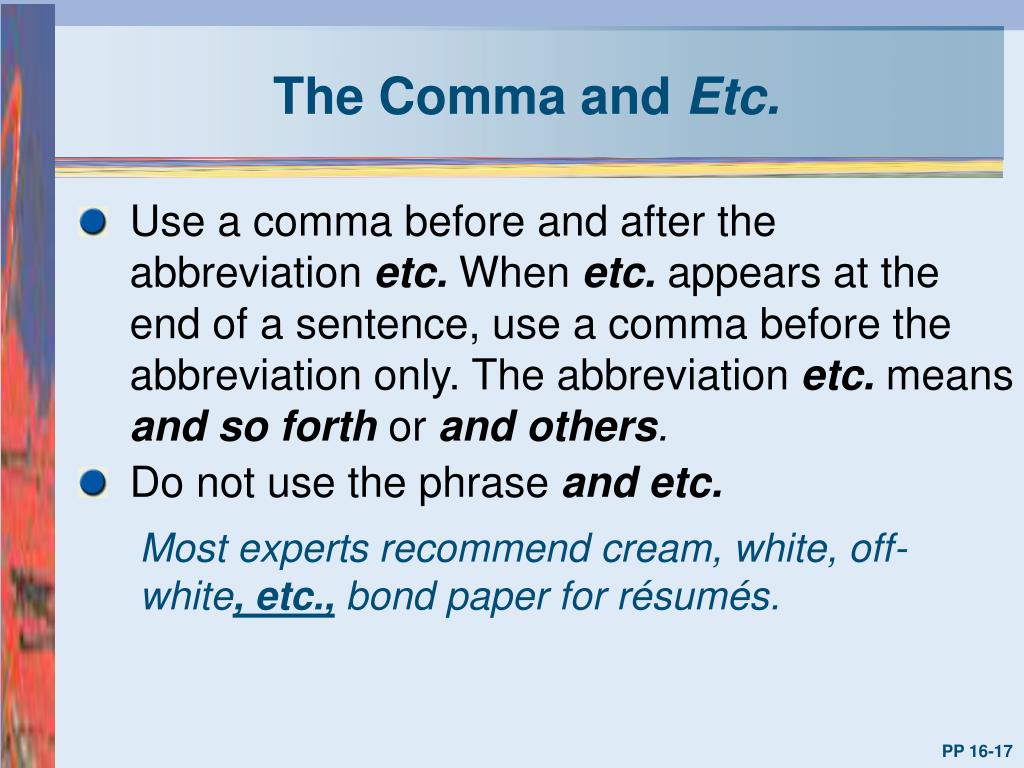 The Comma and Etc.

Use a comma before and after the abbreviation etc. When etc. appears at the end of a sentence, use a comma before the abbreviation only. The abbreviation etc. means and so forth or and others.

Do not use the phrase and etc.

Most experts recommend cream, white, off-white, etc., bond paper for résumés.

PP 16-17